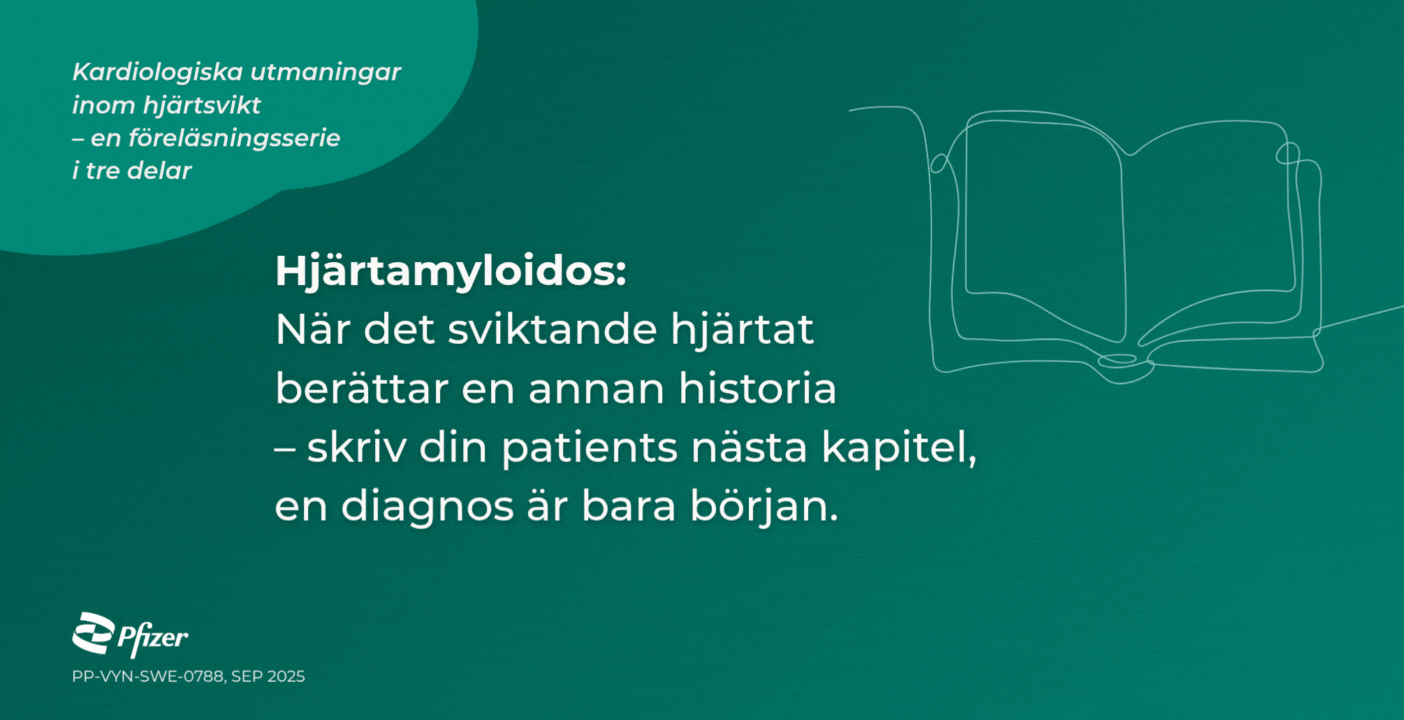 Kardiologiska utmaningar inom hjärtsvikt – en föreläsningsserie i tre delar

Hjärtamyloidos:
När det sviktande hjärtat berättar en annan historia – skriv din patients nästa kapitel, en diagnos är bara början.

Pfizer

PP-VYN-SWE-0788, SEP 2025